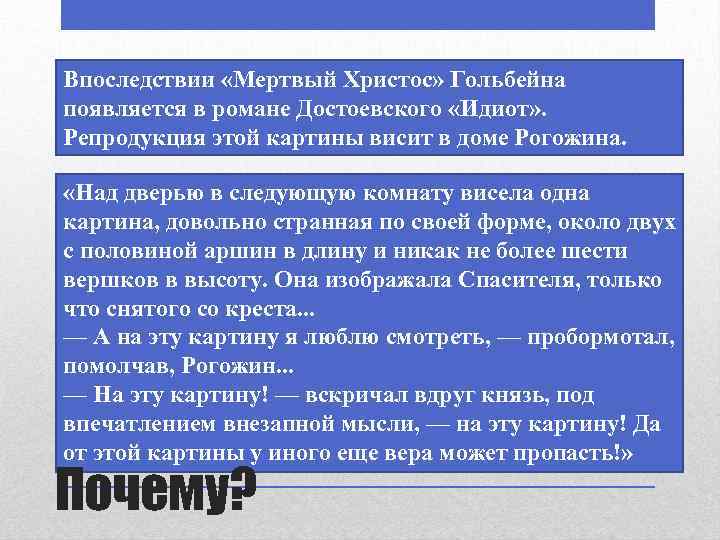 Впоследствии «Мертвый Христос» Гольбейна появляется в романе Достоевского «Идиот». Репродукция этой картины висит в доме Рогожина.

«Над дверью в следующую комнату висела одна картина, довольно странная по своей форме, около двух с половиной аршин в длину и никак не более шести вершков в высоту. Она изображала Спасителя, только что снятого со креста...
— А на эту картину я люблю смотреть, — пробормотал, помолчав, Рогожин...
— На эту картину! — вскричал вдруг князь, под впечатлением внезапной мысли, — на эту картину! Да от этой картины у иного еще вера может пропасть!»

Почему?